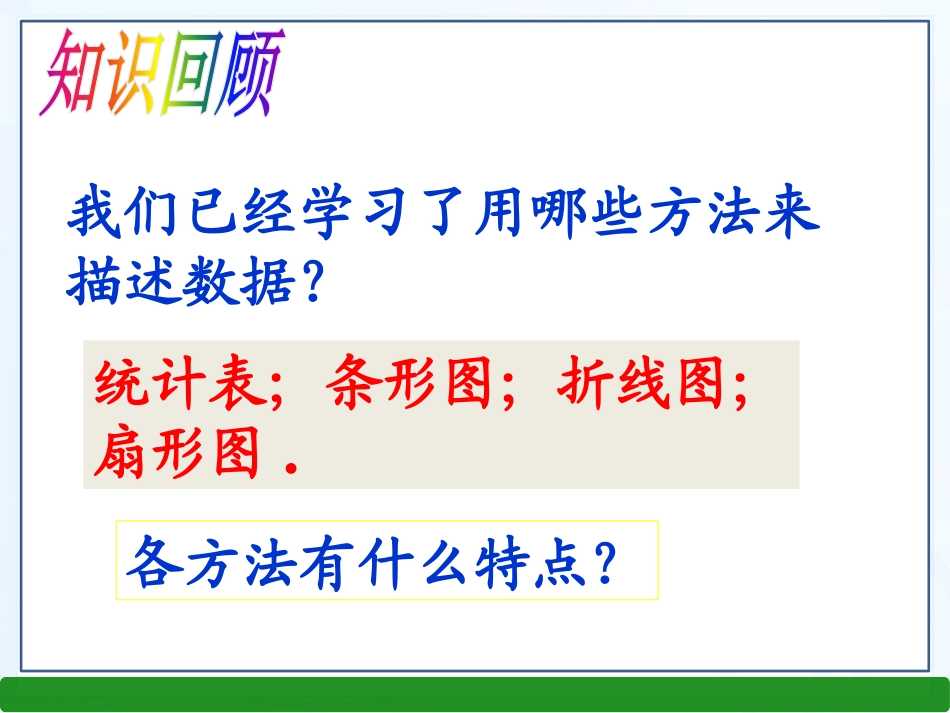 知识回顾

我们已经学习了用哪些方法来描述数据？

统计表；条形图；折线图；扇形图．

各方法有什么特点？